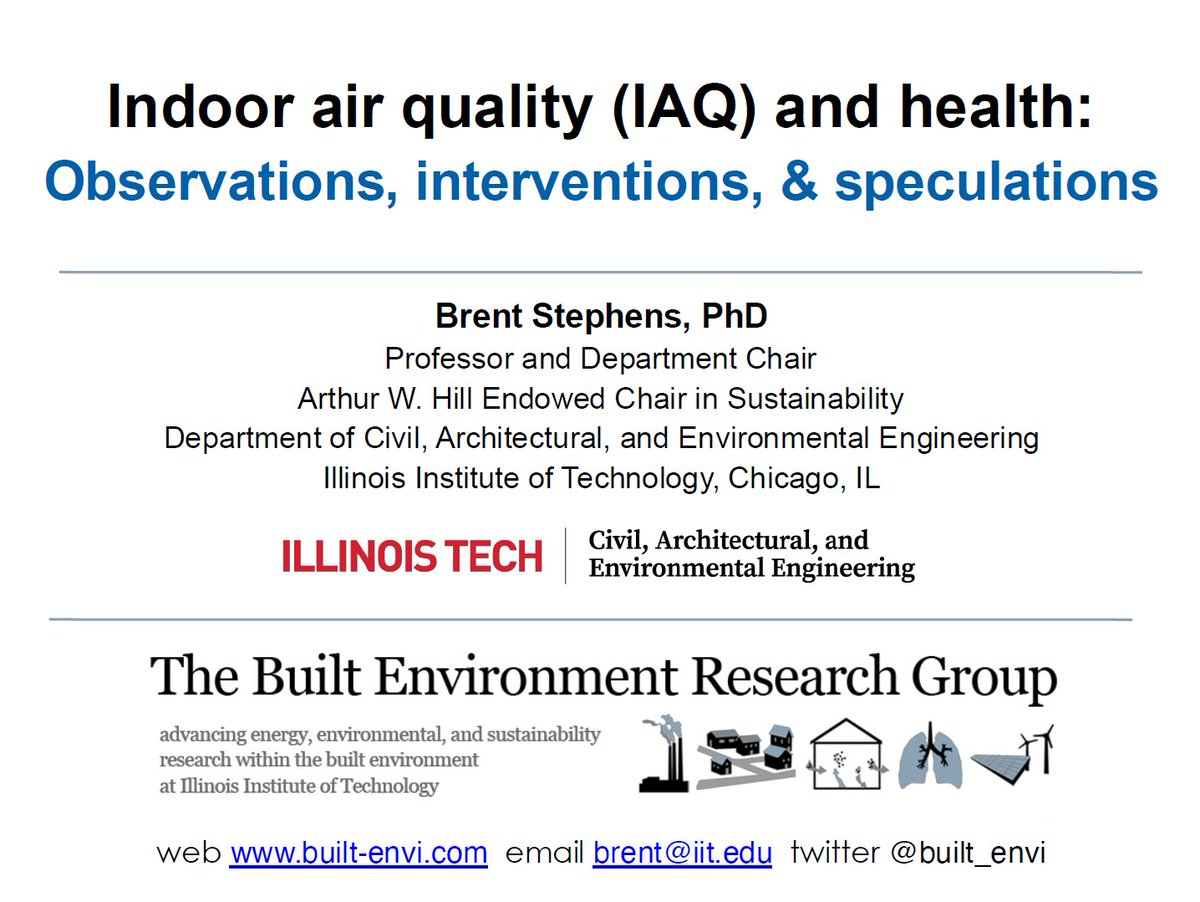 Indoor air quality (IAQ) and health:
Observations, interventions, & speculations

Brent Stephens, PhD
Professor and Department Chair
Arthur W. Hill Endowed Chair in Sustainability
Department of Civil, Architectural, and Environmental Engineering
Illinois Institute of Technology, Chicago, IL

ILLINOIS TECH | Civil, Architectural, and Environmental Engineering

The Built Environment Research Group

advancing energy, environmental, and sustainability research within the built environment at Illinois Institute of Technology

web www.built-envi.com email brent@iit.edu twitter @built_envi